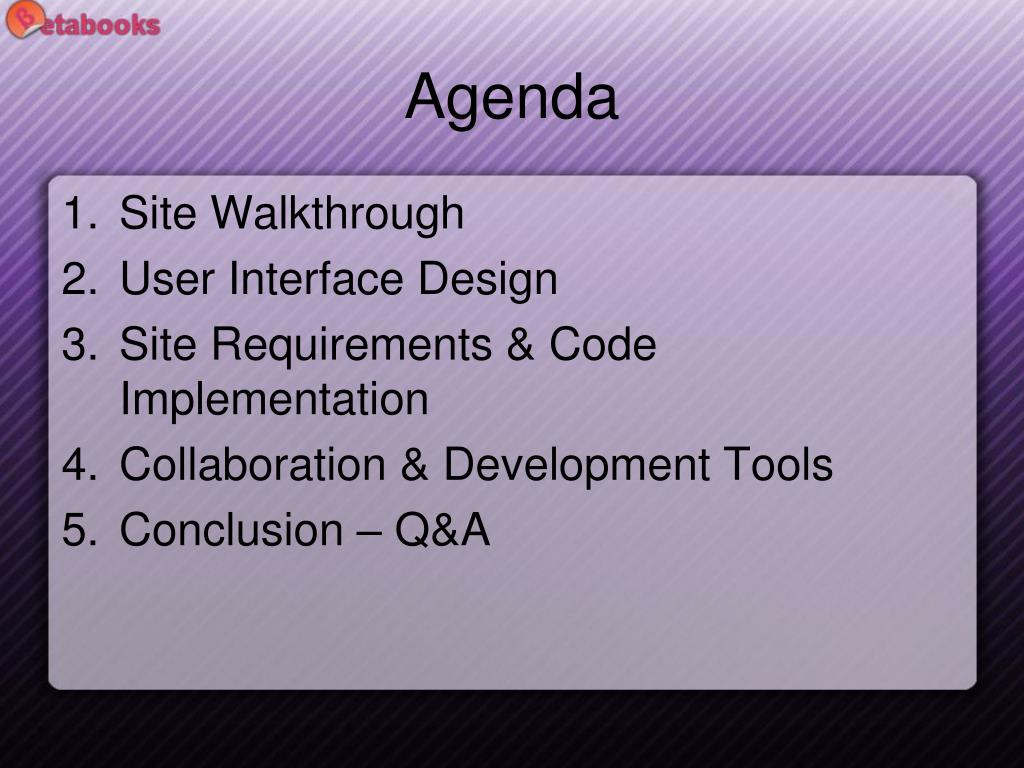 Betabooks

Agenda

1. Site Walkthrough
2. User Interface Design
3. Site Requirements & Code Implementation
4. Collaboration & Development Tools
5. Conclusion – Q&A